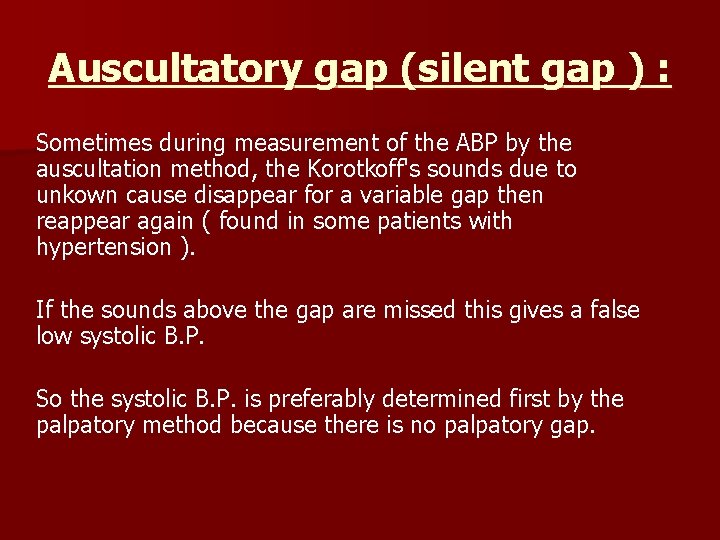 Auscultatory gap (silent gap ) :

Sometimes during measurement of the ABP by the auscultation method, the Korotkoff's sounds due to unkown cause disappear for a variable gap then reappear again ( found in some patients with hypertension ).

If the sounds above the gap are missed this gives a false low systolic B.P.

So the systolic B.P. is preferably determined first by the palpatory method because there is no palpatory gap.